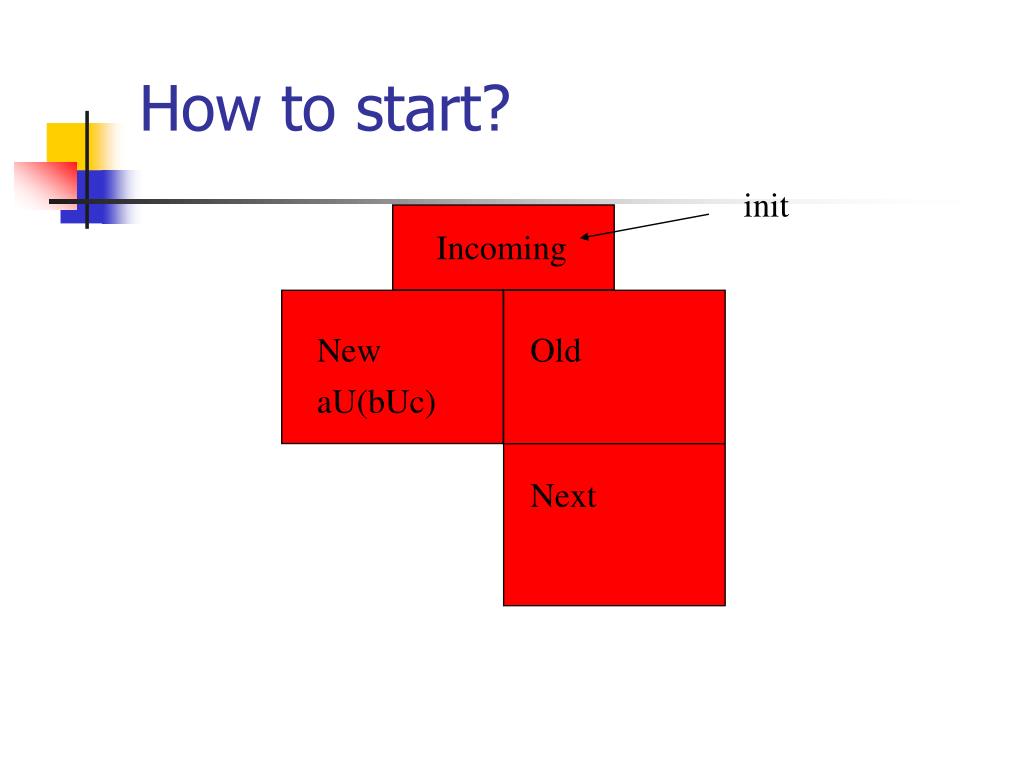 How to start?

init

Incoming

New
aU(bUc)

Old

Next